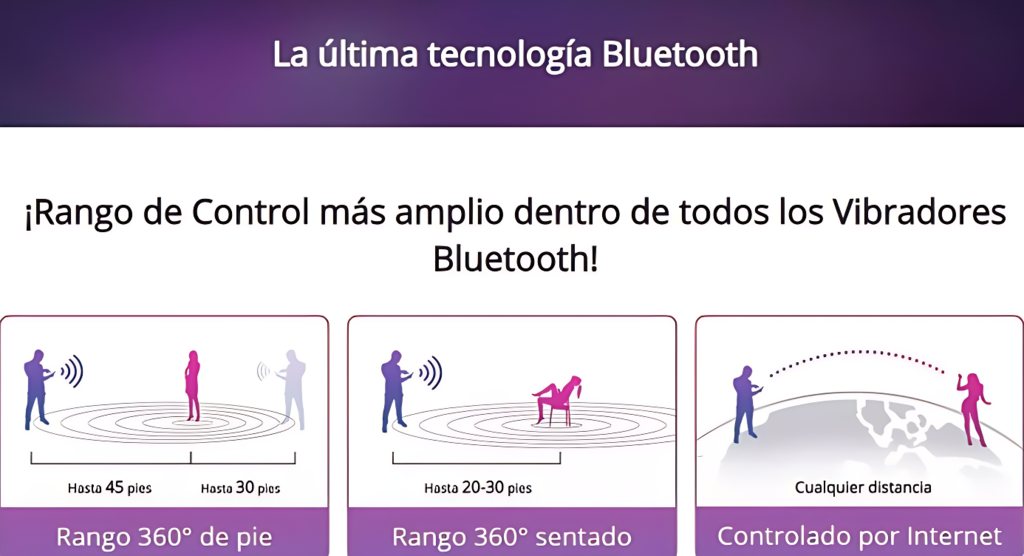 La última tecnología Bluetooth

¡Rango de Control más amplio dentro de todos los Vibradores Bluetooth!

Hasta 45 pies

Hasta 30 pies

Rango 360° de pie

Hasta 20-30 pies

Rango 360° sentado

Cualquier distancia

Controlado por Internet